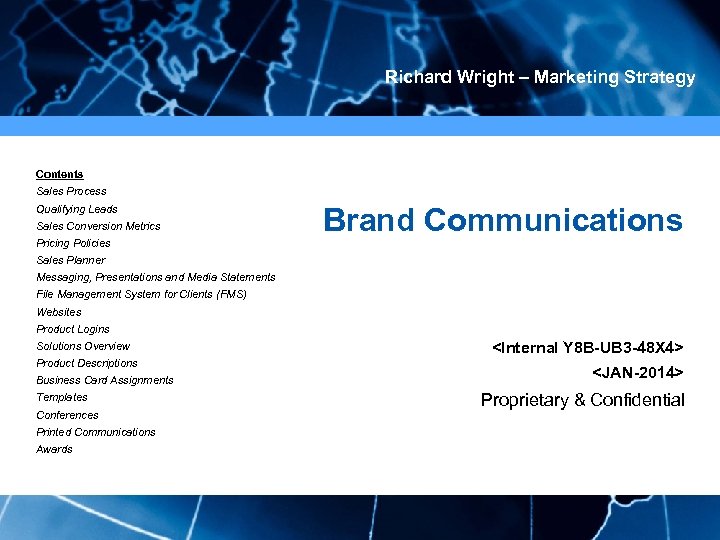 Richard Wright – Marketing Strategy

Contents
Sales Process
Qualifying Leads
Sales Conversion Metrics
Pricing Policies
Sales Planner
Messaging, Presentations and Media Statements
File Management System for Clients (FMS)
Websites
Product Logins
Solutions Overview
Product Descriptions
Business Card Assignments
Templates
Conferences
Printed Communications
Awards

Brand Communications

<Internal Y8B-UB3-48X4>
<JAN-2014>
Proprietary & Confidential